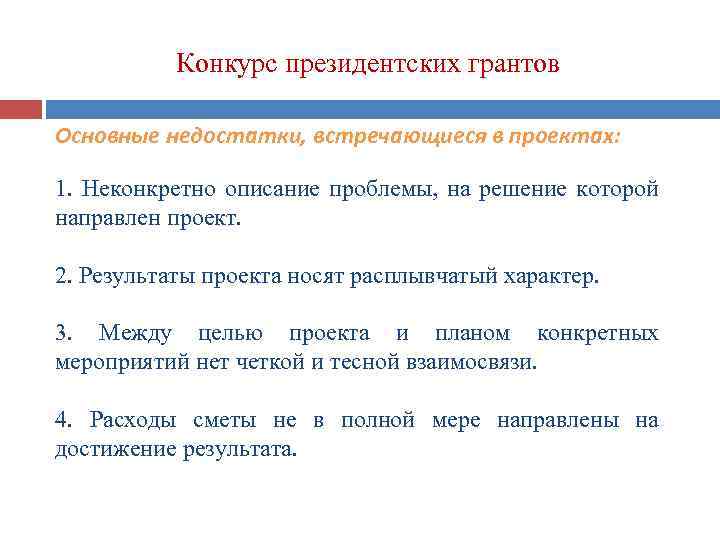 Конкурс президентских грантов

Основные недостатки, встречающиеся в проектах:

1. Неконкретно описание проблемы, на решение которой направлен проект.

2. Результаты проекта носят расплывчатый характер.

3. Между целью проекта и планом конкретных мероприятий нет четкой и тесной взаимосвязи.

4. Расходы сметы не в полной мере направлены на достижение результата.